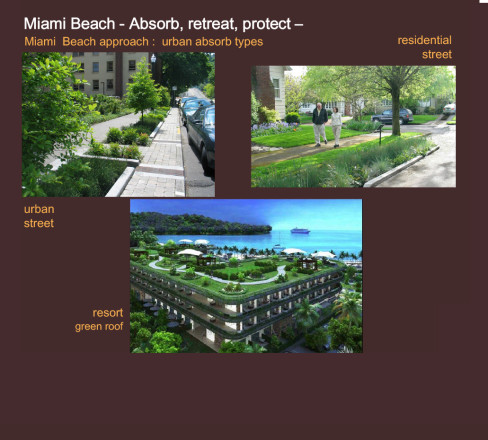 Miami Beach - Absorb, retreat, protect –
Miami Beach approach : urban absorb types

residential street

urban street

resort green roof